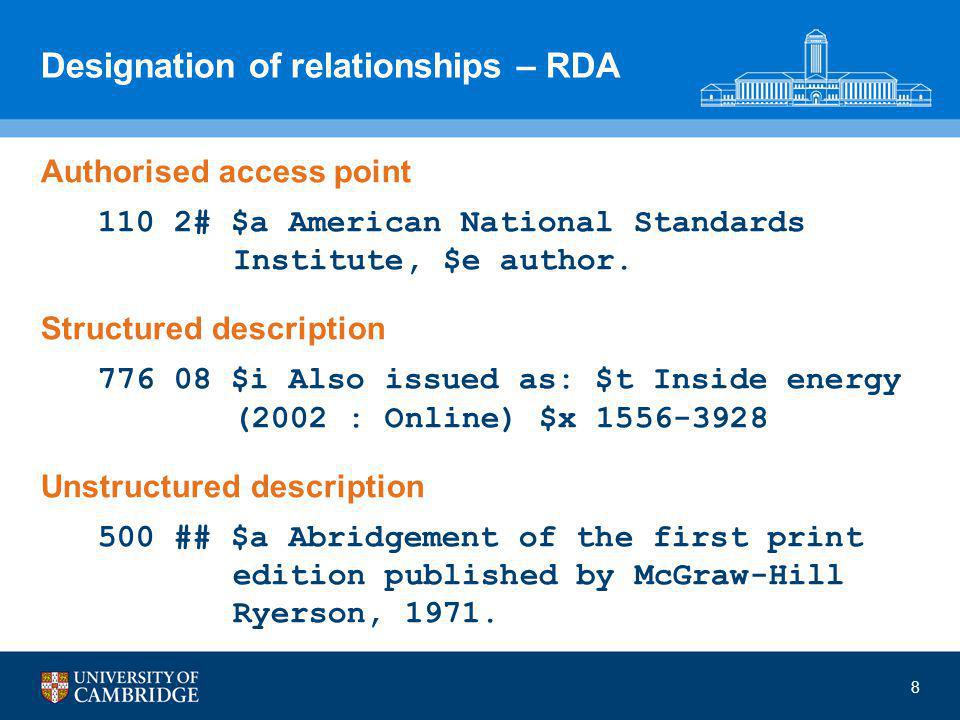 Designation of relationships – RDA

Authorised access point

110 2# \$a American National Standards Institute, \$e author.

Structured description

776 08 \$i Also issued as: \$t Inside energy (2002 : Online) \$x 1556-3928

Unstructured description

500 ## \$a Abridgement of the first print edition published by McGraw-Hill Ryerson, 1971.

UNIVERSITY OF CAMBRIDGE

8